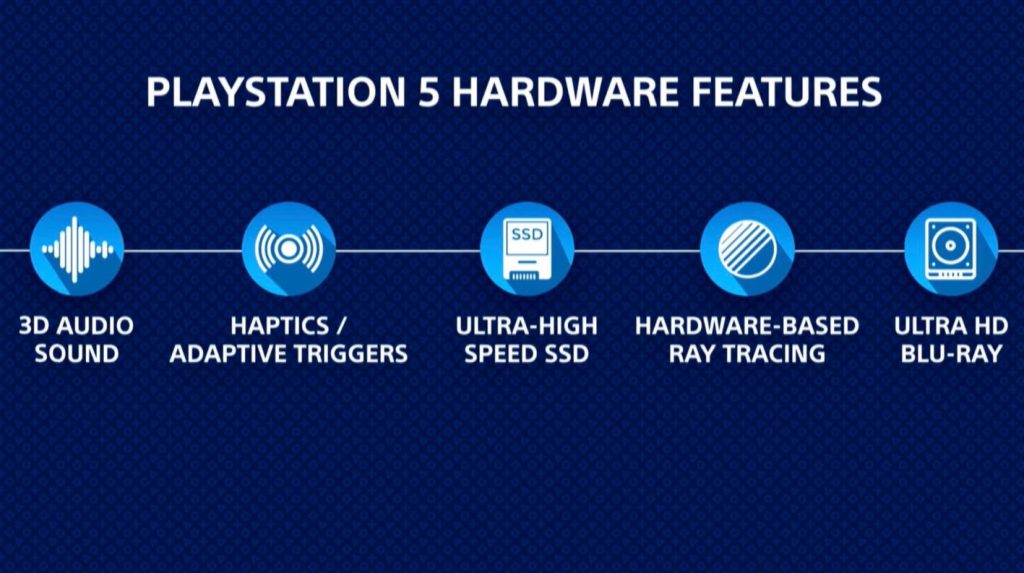 PLAYSTATION 5 HARDWARE FEATURES

SSD

3D AUDIO SOUND

HAPTICS / ADAPTIVE TRIGGERS

ULTRA-HIGH SPEED SSD

HARDWARE-BASED RAY TRACING

ULTRA HD BLU-RAY